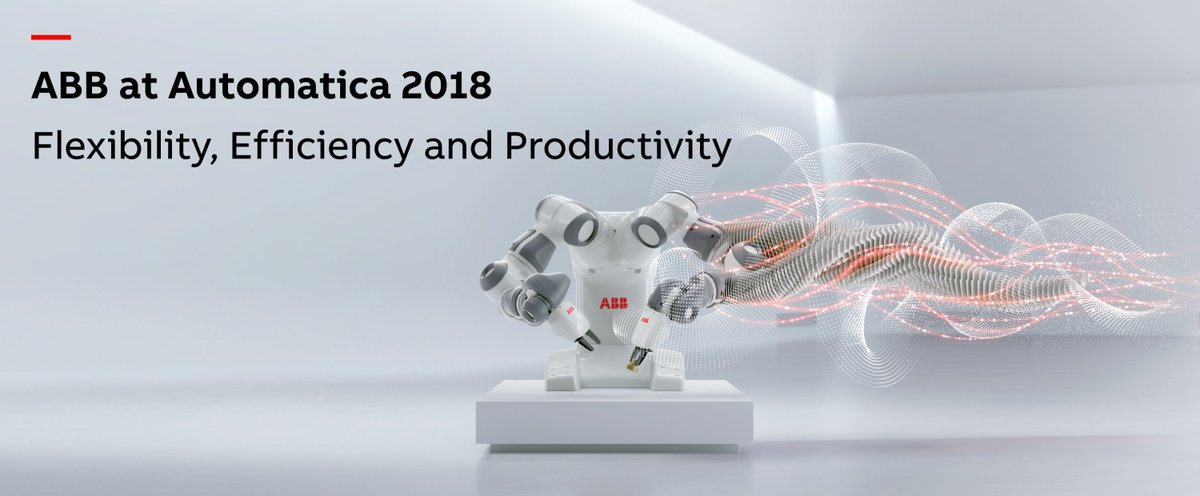 ABB at Automatica 2018

Flexibility, Efficiency and Productivity

ABB